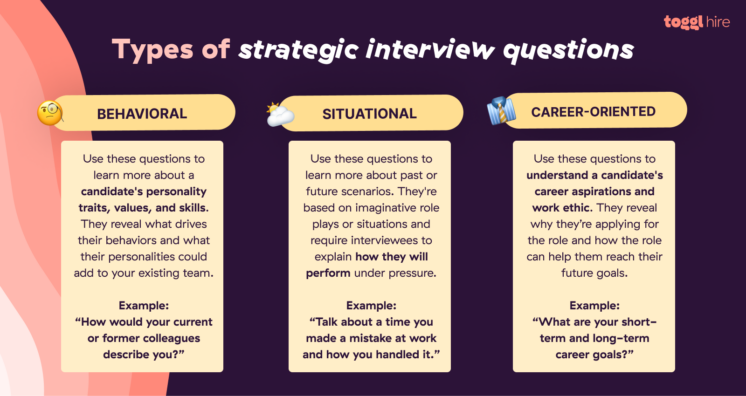 toggl hire

Types of strategic interview questions

BEHAVIORAL

Use these questions to learn more about a candidate's personality traits, values, and skills. They reveal what drives their behaviors and what their personalities could add to your existing team.

Example:
"How would your current or former colleagues describe you?"

SITUATIONAL

Use these questions to learn more about past or future scenarios. They're based on imaginative role plays or situations and require interviewees to explain how they will perform under pressure.

Example:
"Talk about a time you made a mistake at work and how you handled it."

CAREER-ORIENTED

Use these questions to understand a candidate's career aspirations and work ethic. They reveal why they're applying for the role and how the role can help them reach their future goals.

Example:
"What are your short-term and long-term career goals?"